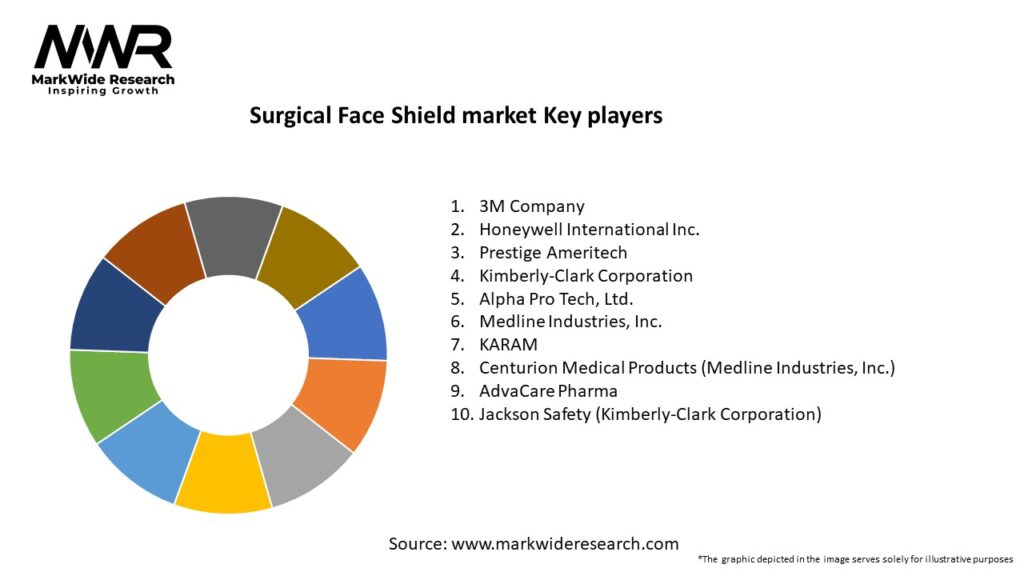 MWR
MarkWide Research
Inspiring Growth

Surgical Face Shield market Key players

1. 3M Company
2. Honeywell International Inc.
3. Prestige Ameritech
4. Kimberly-Clark Corporation
5. Alpha Pro Tech, Ltd.
6. Medline Industries, Inc.
7. KARAM
8. Centurion Medical Products (Medline Industries, Inc.)
9. AdvaCare Pharma
10. Jackson Safety (Kimberly-Clark Corporation)

Source: www.markwideresearch.com

*The graphic depicted in the image serves solely for illustrative purposes